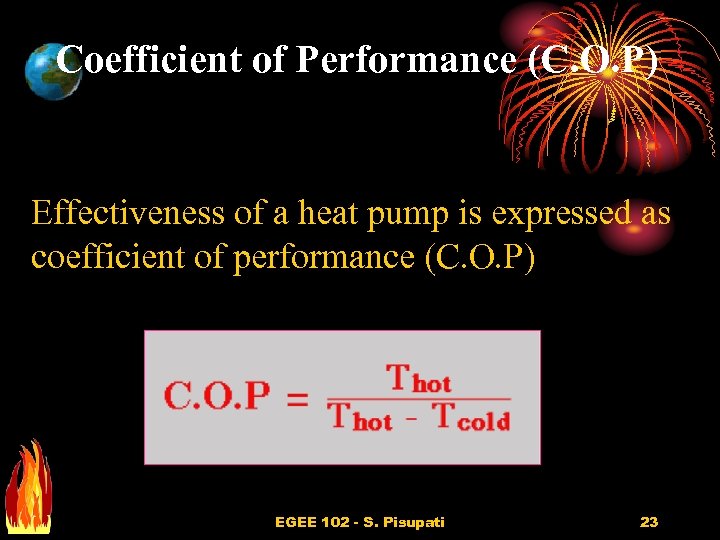 Coefficient of Performance (C.O.P)

Effectiveness of a heat pump is expressed as coefficient of performance (C.O.P)

$C.O.P = \frac{T_{hot}}{T_{hot} - T_{cold}}$

EGEE 102 - S. Pisupati

23